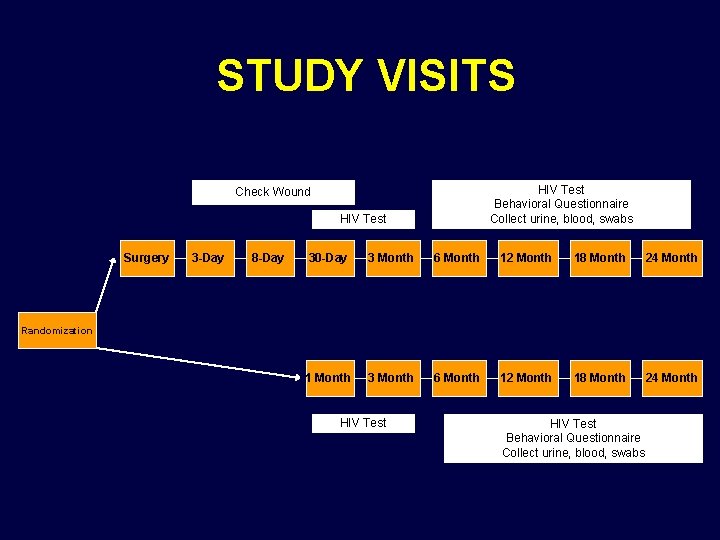 STUDY VISITS

Check Wound

HIV Test

HIV Test
Behavioral Questionnaire
Collect urine, blood, swabs

Surgery
3-Day
8-Day
30-Day
3 Month
6 Month
12 Month
18 Month
24 Month

Randomization

1 Month
3 Month
6 Month
12 Month
18 Month
24 Month

HIV Test

HIV Test
Behavioral Questionnaire
Collect urine, blood, swabs